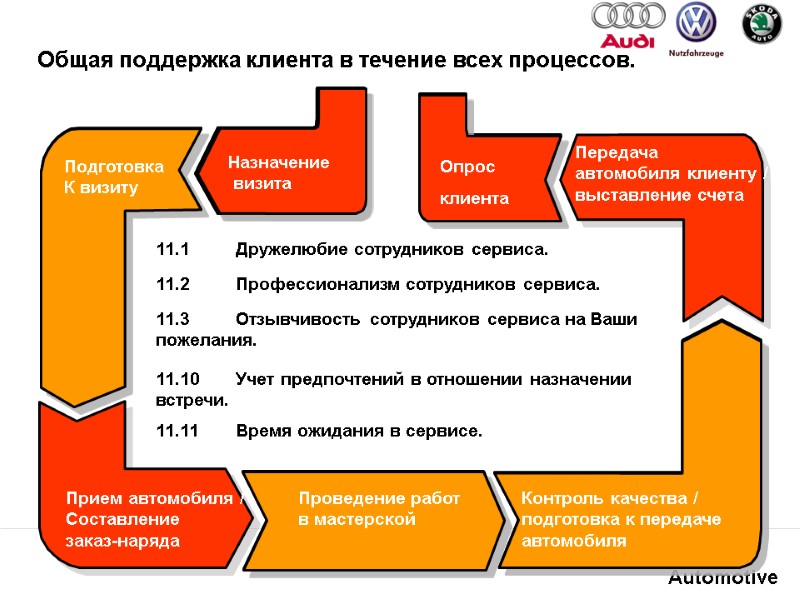 Audi

Nutzfahrzeuge

SKODA AUTO

Общая поддержка клиента в течение всех процессов.

Подготовка К визиту

Назначение визита

Опрос клиента

Передача автомобиля клиенту / выставление счета

11.1 Дружелюбие сотрудников сервиса.

11.2 Профессионализм сотрудников сервиса.

11.3 Отзывчивость сотрудников сервиса на Ваши пожелания.

11.10 Учет предпочтений в отношении назначении встречи.

11.11 Время ожидания в сервисе.

Прием автомобиля / Составление заказ-наряда

Проведение работ в мастерской

Контроль качества / подготовка к передаче автомобиля

Automotive